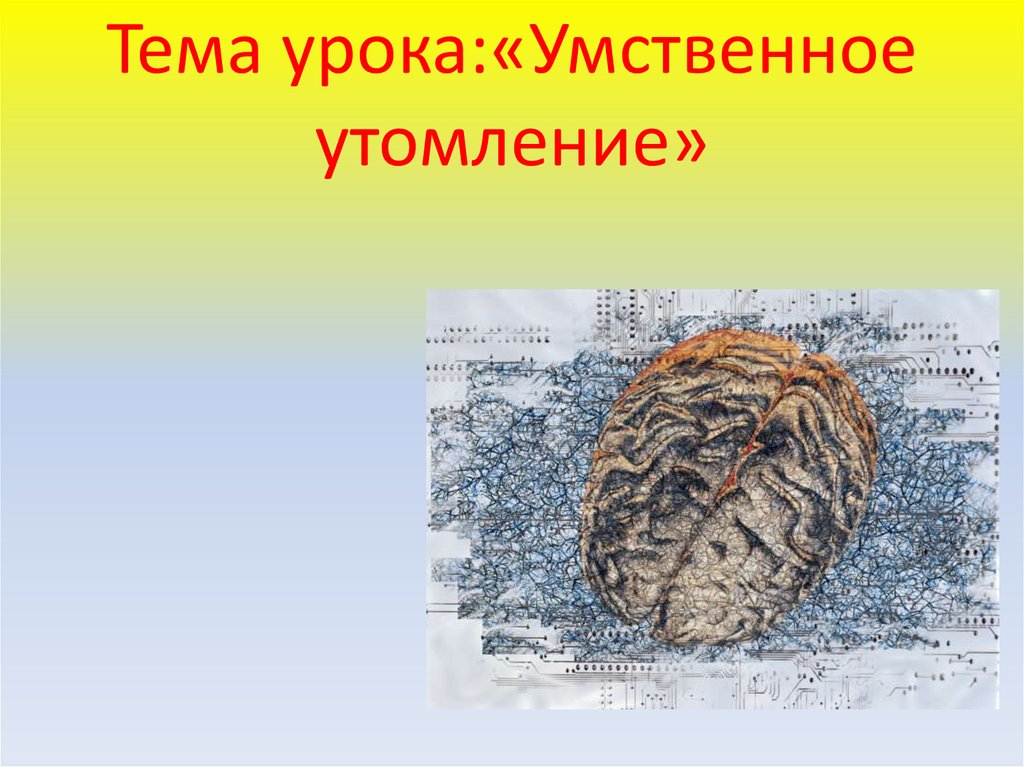 Тема урока:«Умственное утомление»